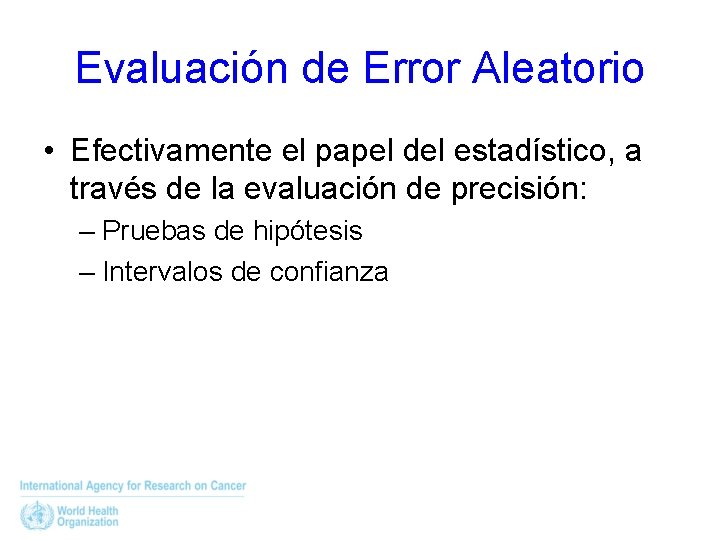 Evaluación de Error Aleatorio

• Efectivamente el papel del estadístico, a través de la evaluación de precisión:
– Pruebas de hipótesis
– Intervalos de confianza

International Agency for Research on Cancer
World Health Organization